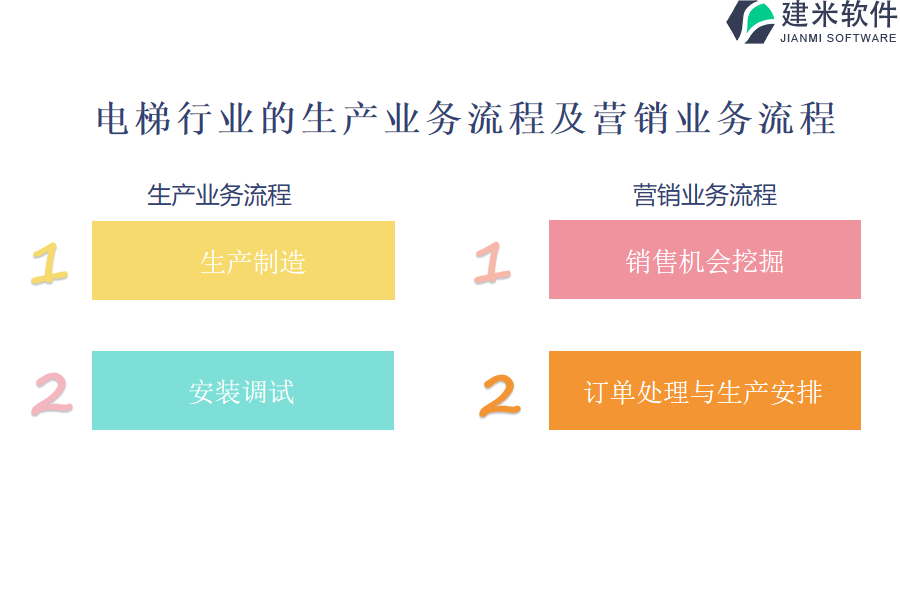 建米软件
JIANMI SOFTWARE

电梯行业的生产业务流程及营销业务流程

生产业务流程

1 生产制造

2 安装调试

营销业务流程

1 销售机会挖掘

2 订单处理与生产安排